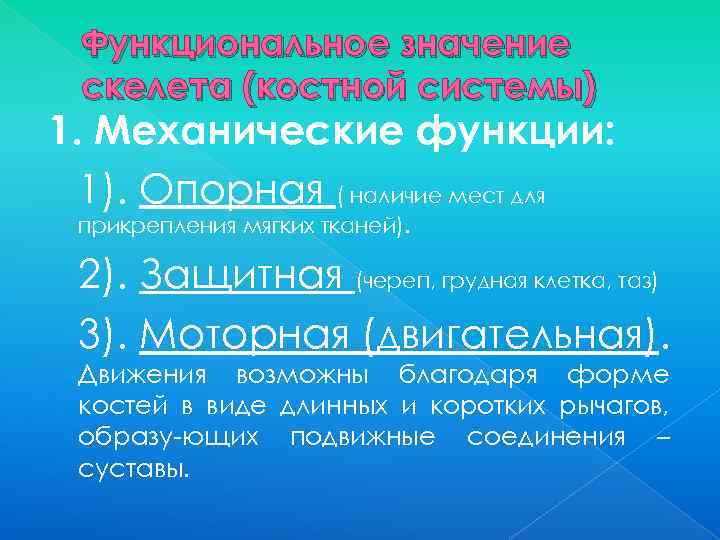 Функциональное значение скелета (костной системы)

1. Механические функции:

1). Опорная ( наличие мест для прикрепления мягких тканей).

2). Защитная (череп, грудная клетка, таз)

3). Моторная (двигательная). Движения возможны благодаря форме костей в виде длинных и коротких рычагов, образу-ющих подвижные соединения – суставы.